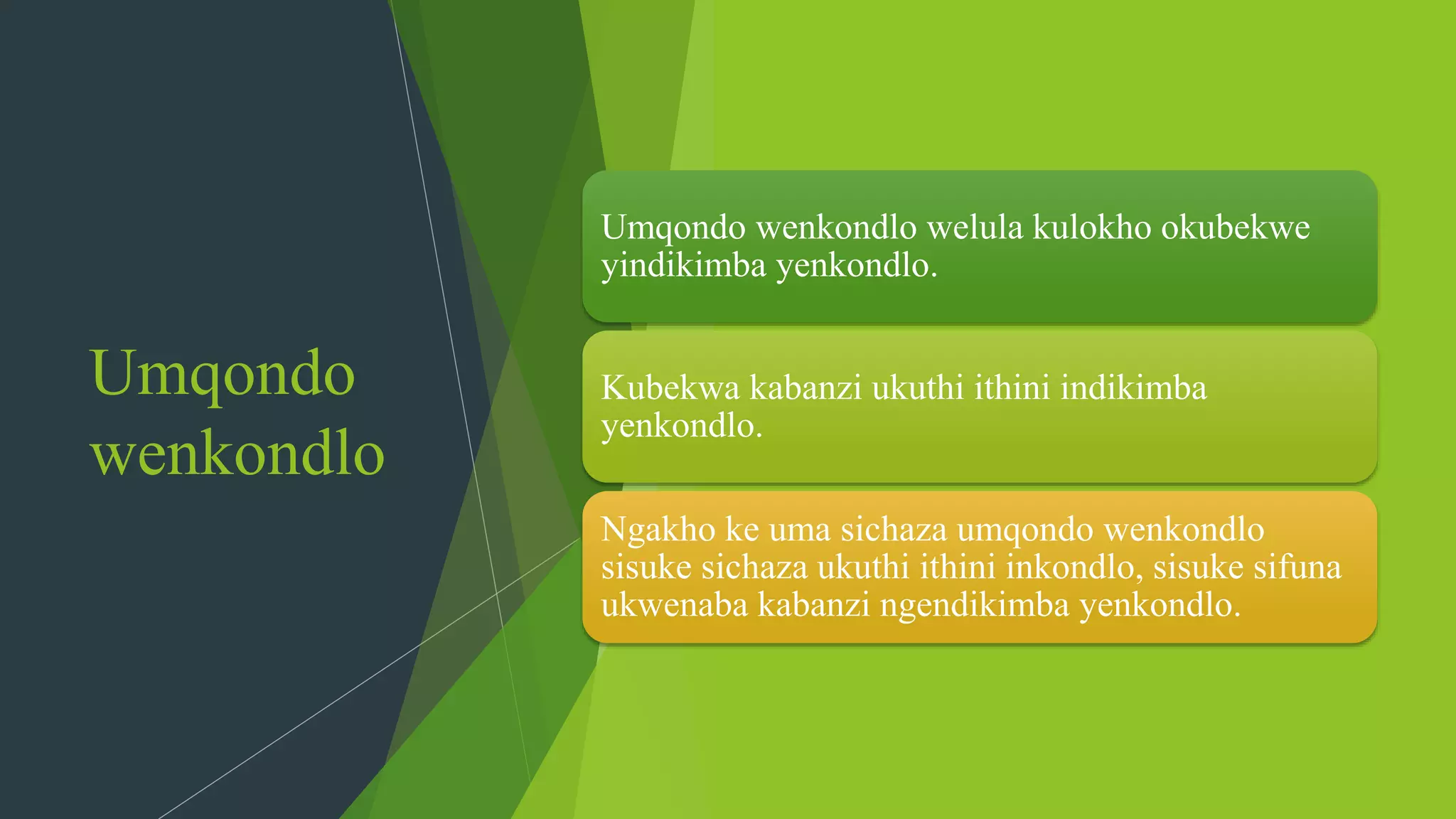 Umqondo wenkondlo

Umqondo wenkondlo welula kulokho okubekwe yindikimba yenkondlo.

Kubekwa kabanzi ukuthi ithini indikimba yenkondlo.

Ngakho ke uma sichaza umqondo wenkondlo sisuke sichaza ukuthi ithini inkondlo, sisuke sifuna ukwenaba kabanzi ngendikimba yenkondlo.